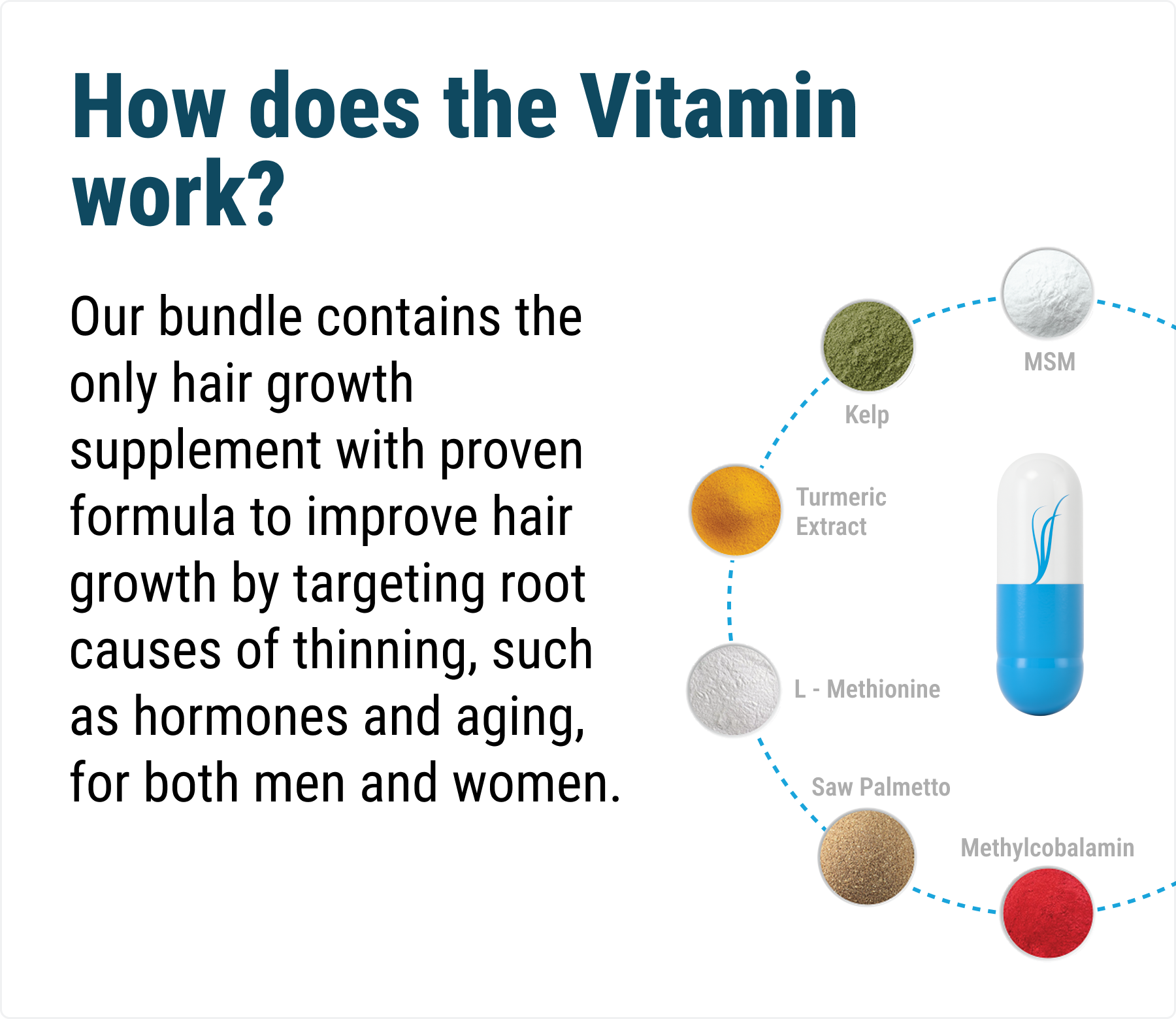 How does the Vitamin work?

Our bundle contains the only hair growth supplement with proven formula to improve hair growth by targeting root causes of thinning, such as hormones and aging, for both men and women.

MSM

Kelp

Turmeric Extract

L - Methionine

Saw Palmetto

Methylcobalamin